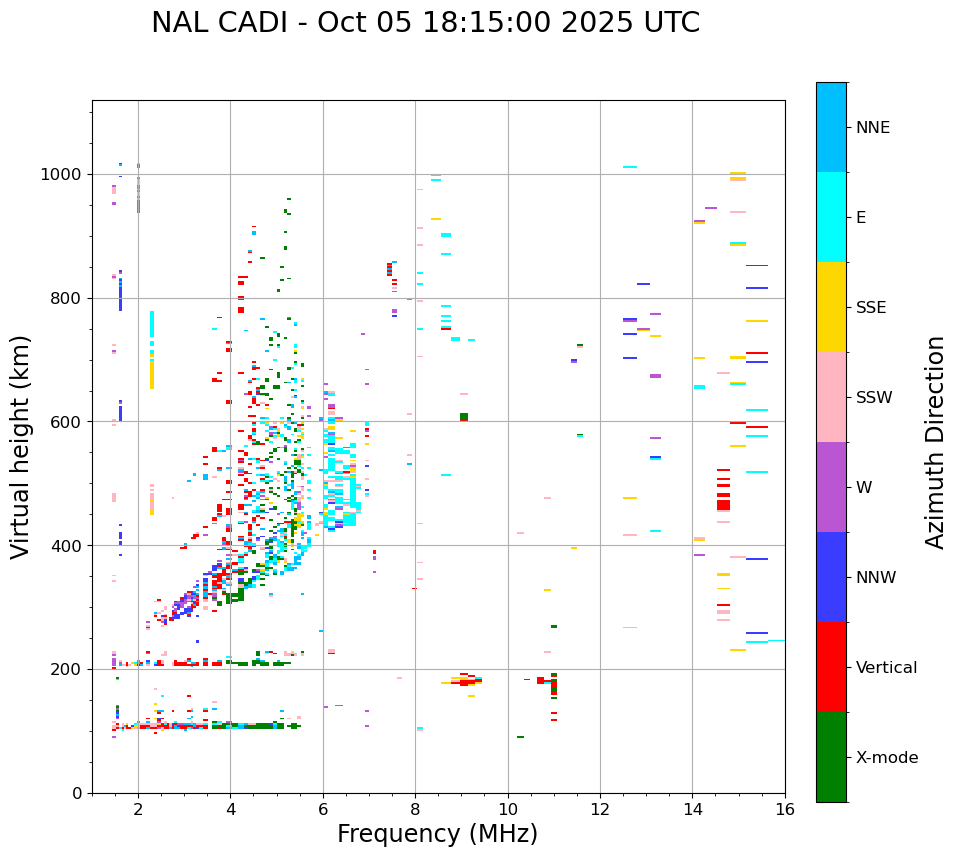 NAL CADI - Oct 05 18:15:00 2025 UTC

Virtual height (km)

1000
800
600
400
200
0

2
4
6
8
10
12
14
16

Frequency (MHz)

NNE
E
SSE
SSW
W
NNW
Vertical
X-mode

Azimuth Direction